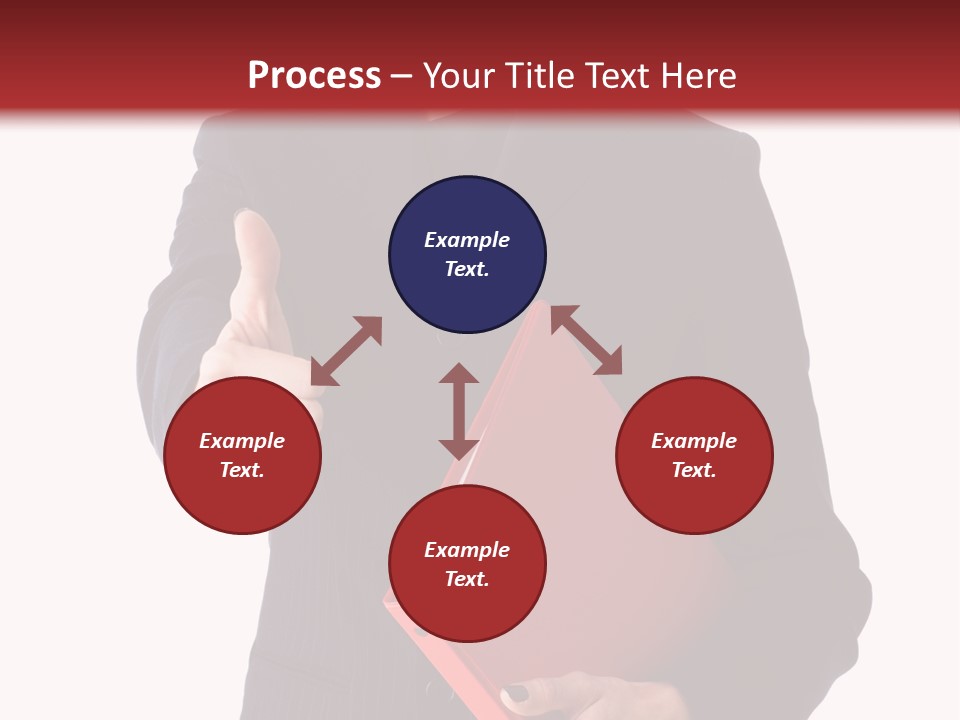 Process – Your Title Text Here

Example Text.

Example Text.

Example Text.

Example Text.